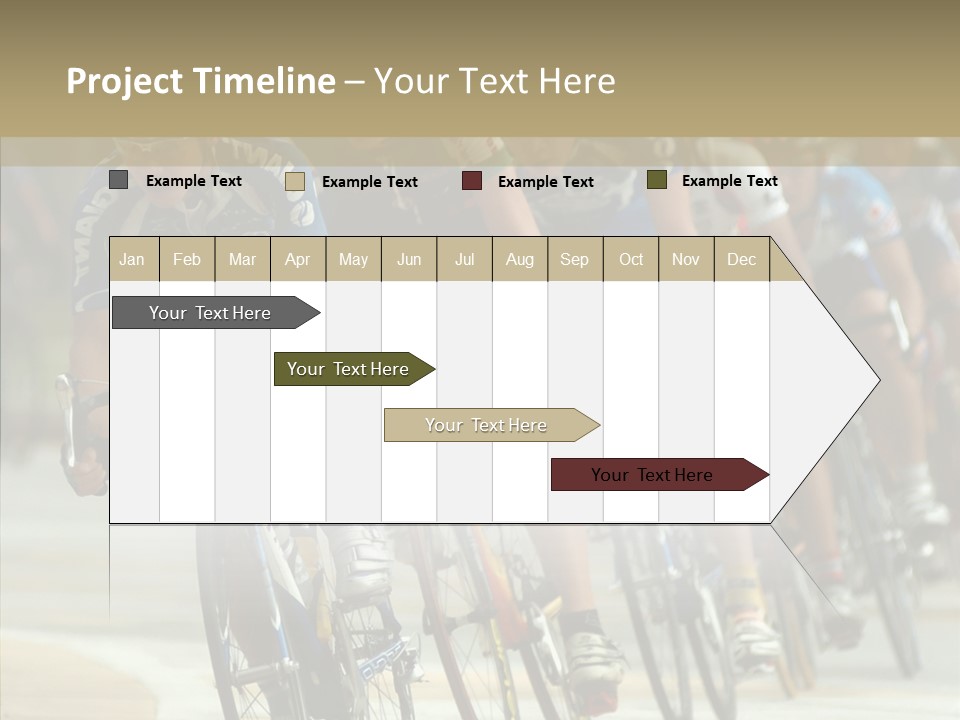 Project Timeline – Your Text Here

Example Text Example Text Example Text Example Text

| Jan | Feb | Mar | Apr | May | Jun | Jul | Aug | Sep | Oct | Nov | Dec |
|---|---|---|---|---|---|---|---|---|---|---|---|

Your Text Here

Your Text Here

Your Text Here

Your Text Here